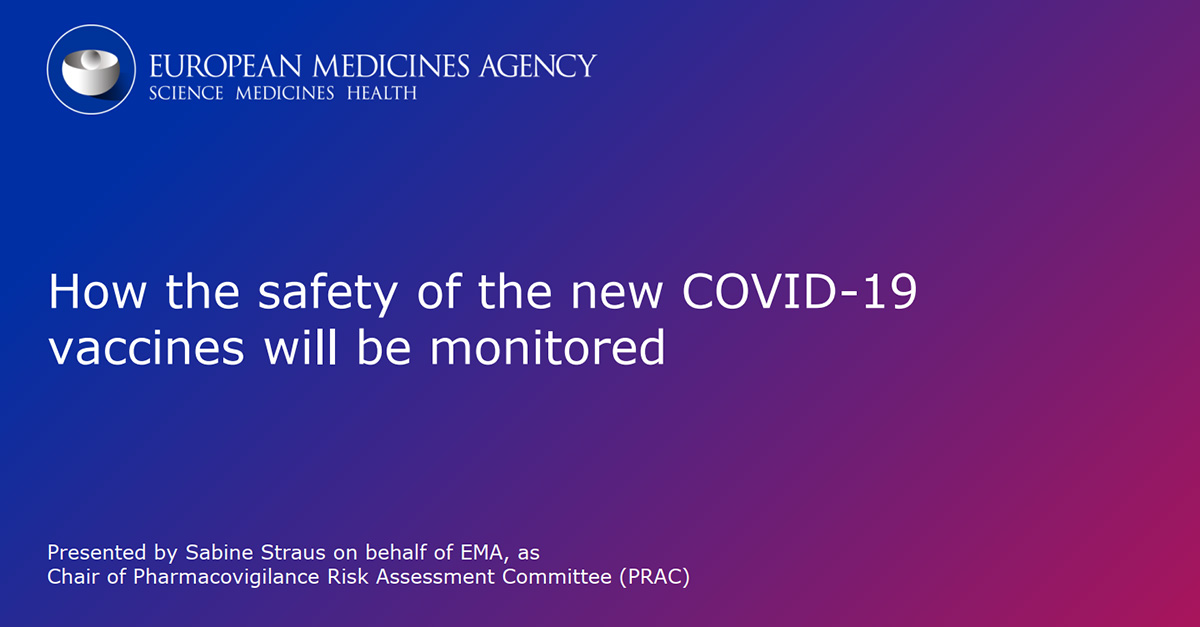 EUROPEAN MEDICINES AGENCY
SCIENCE MEDICINES HEALTH

How the safety of the new COVID-19 vaccines will be monitored

Presented by Sabine Straus on behalf of EMA, as Chair of Pharmacovigilance Risk Assessment Committee (PRAC)